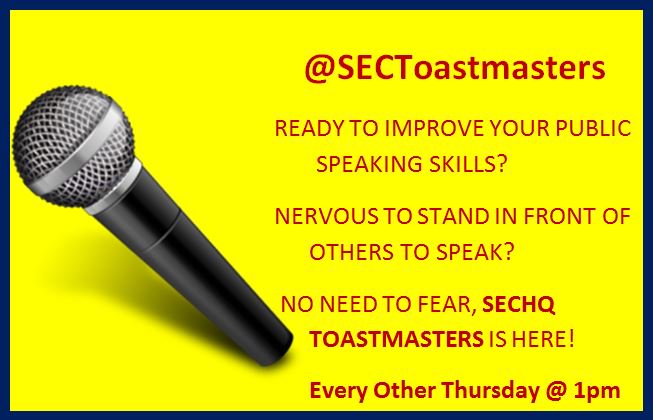 @SECToastmasters

READY TO IMPROVE YOUR PUBLIC SPEAKING SKILLS?

NERVOUS TO STAND IN FRONT OF OTHERS TO SPEAK?

NO NEED TO FEAR, SECHQ TOASTMASTERS IS HERE!

Every Other Thursday @ 1pm